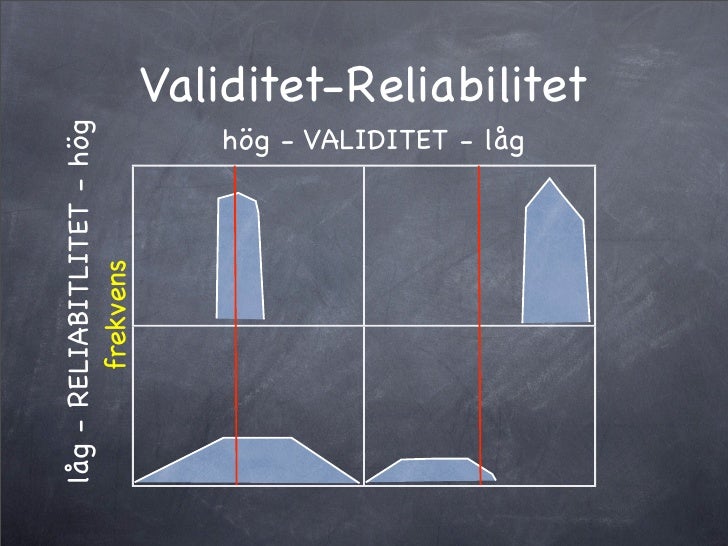 Validitet-Reliabilitet

hög - VALIDITET - låg

låg - RELIABITLITET - hög

frekvens